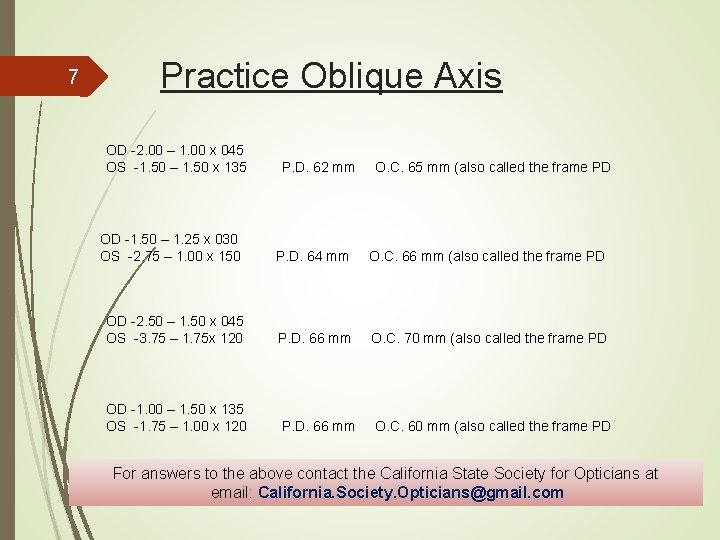 7

Practice Oblique Axis

OD -2.00 – 1.00 x 045
OS -1.50 – 1.50 x 135 P.D. 62 mm O.C. 65 mm (also called the frame PD

OD -1.50 – 1.25 x 030
OS -2.75 – 1.00 x 150 P.D. 64 mm O.C. 66 mm (also called the frame PD

OD -2.50 – 1.50 x 045
OS -3.75 – 1.75x 120 P.D. 66 mm O.C. 70 mm (also called the frame PD

OD -1.00 – 1.50 x 135
OS -1.75 – 1.00 x 120 P.D. 66 mm O.C. 60 mm (also called the frame PD

For answers to the above contact the California State Society for Opticians at email: California.Society.Opticians@gmail.com